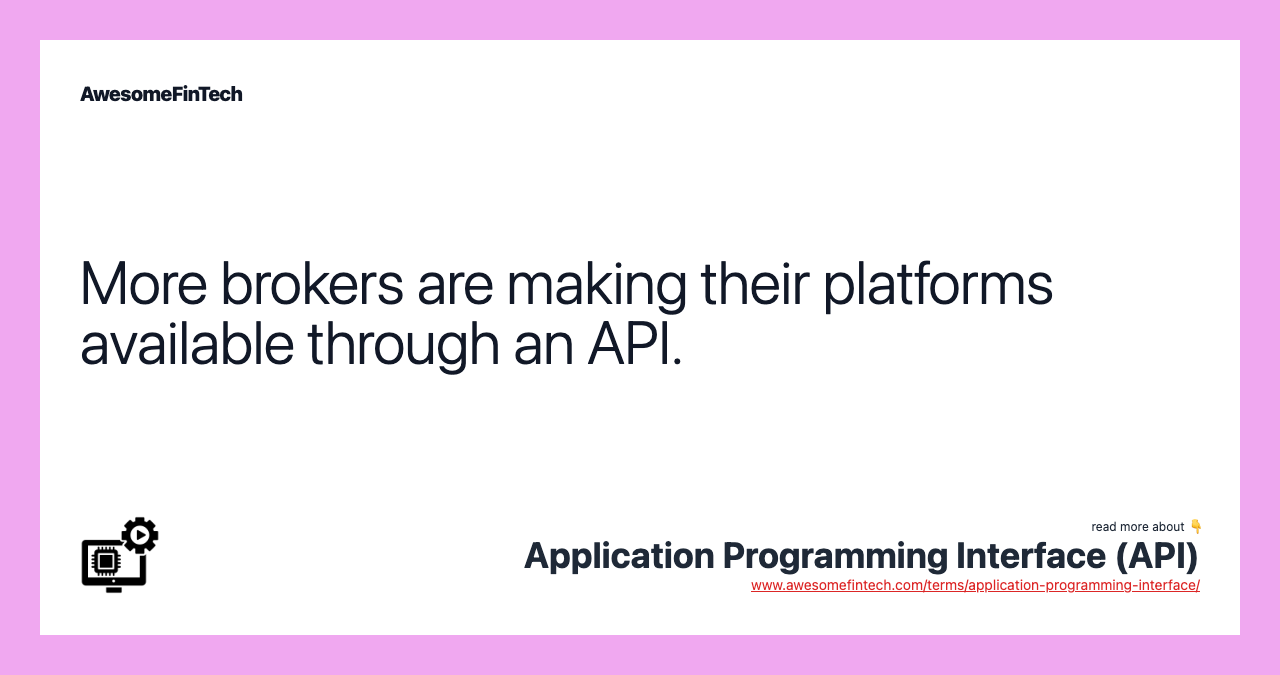 AwesomeFinTech

More brokers are making their platforms available through an API.

read more about 👇

Application Programming Interface (API)

www.awesomefintech.com/terms/application-programming-interface/